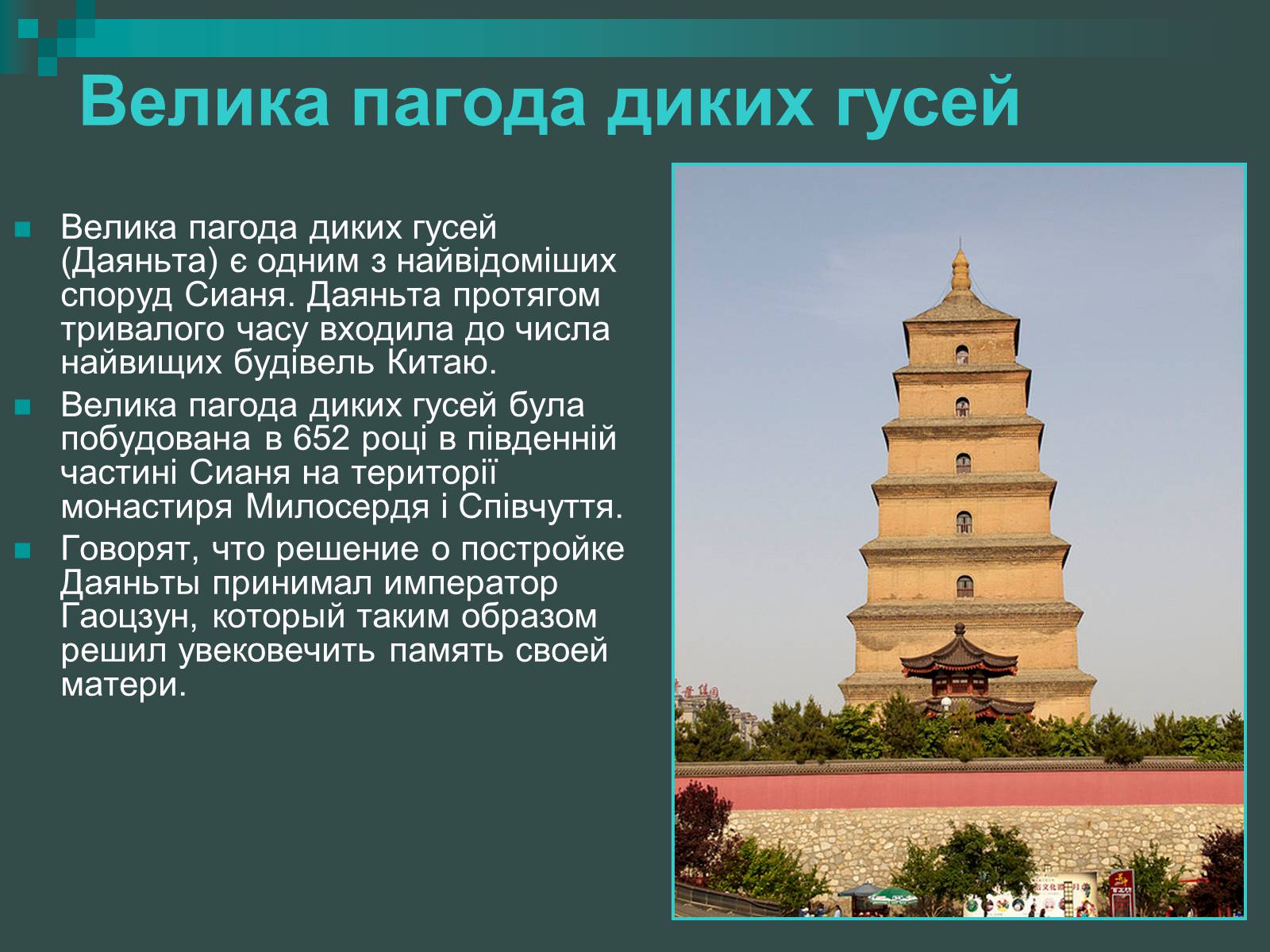 Велика пагода диких гусей

Велика пагода диких гусей (Даяньта) є одним з найвідоміших споруд Сианя. Даяньта протягом тривалого часу входила до числа найвищих будівель Китаю.

Велика пагода диких гусей була побудована в 652 році в південній частині Сианя на території монастиря Милосердя і Співчуття.

Говорят, что решение о постройке Даяньты принимал император Гаоцзун, который таким образом решил увековечить память своей матери.